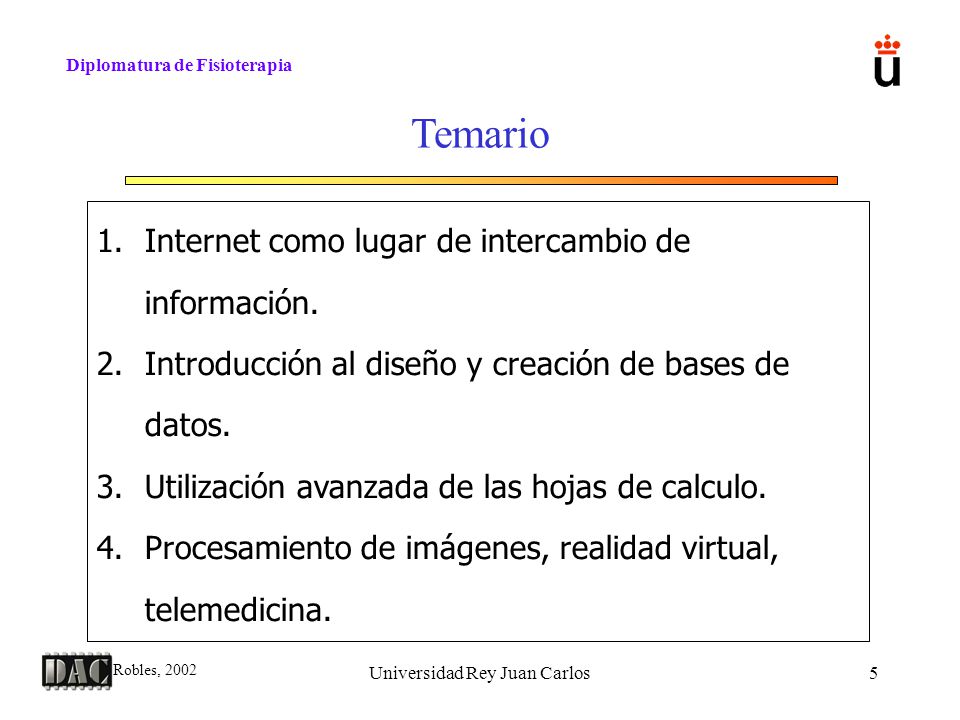 Diplomatura de Fisioterapia

Temario

1. Internet como lugar de intercambio de información.
2. Introducción al diseño y creación de bases de datos.
3. Utilización avanzada de las hojas de calculo.
4. Procesamiento de imágenes, realidad virtual, telemedicina.

DAC

Robles, 2002

Universidad Rey Juan Carlos

5